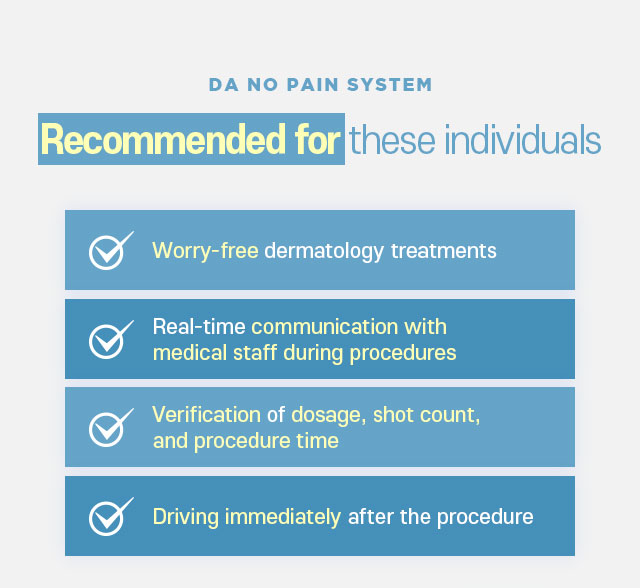 DA NO PAIN SYSTEM

Recommended for these individuals

Worry-free dermatology treatments

Real-time communication with medical staff during procedures

Verification of dosage, shot count, and procedure time

Driving immediately after the procedure